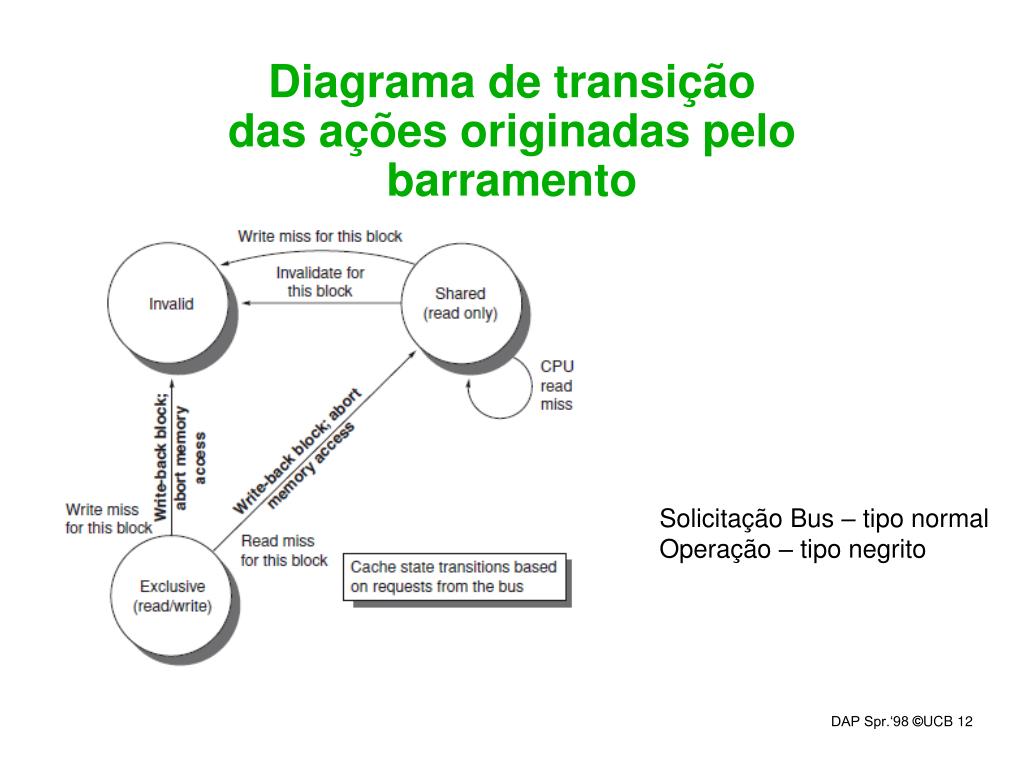 Diagrama de transição das ações originadas pelo barramento

Write miss for this block

Invalidate for this block

Invalid

Shared (read only)

CPU read miss

Write-back block; abort memory access

Write-back block; abort memory access

Write miss for this block

Read miss for this block

Exclusive (read/write)

Cache state transitions based on requests from the bus

Solicitação Bus – tipo normal
Operação – tipo negrito

DAP Spr.'98 ©UCB 12